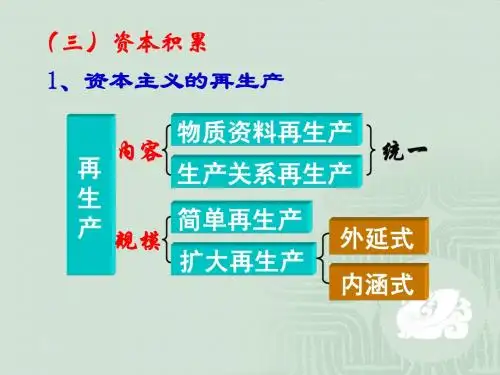 （三）资本积累

1、资本主义的再生产

再生产

内容

物质资料再生产

生产关系再生产

统一

规模

简单再生产

扩大再生产

外延式

内涵式